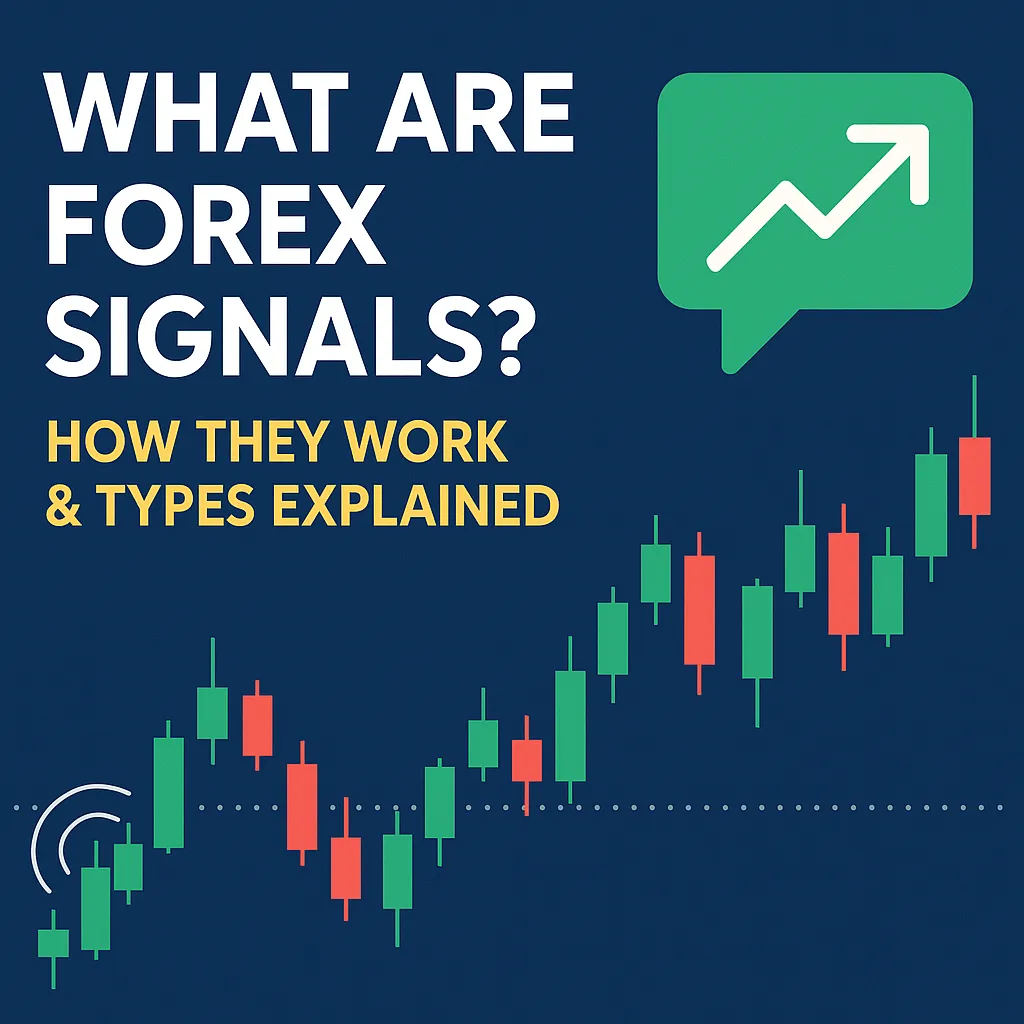 WHAT ARE FOREX SIGNALS?

HOW THEY WORK & TYPES EXPLAINED